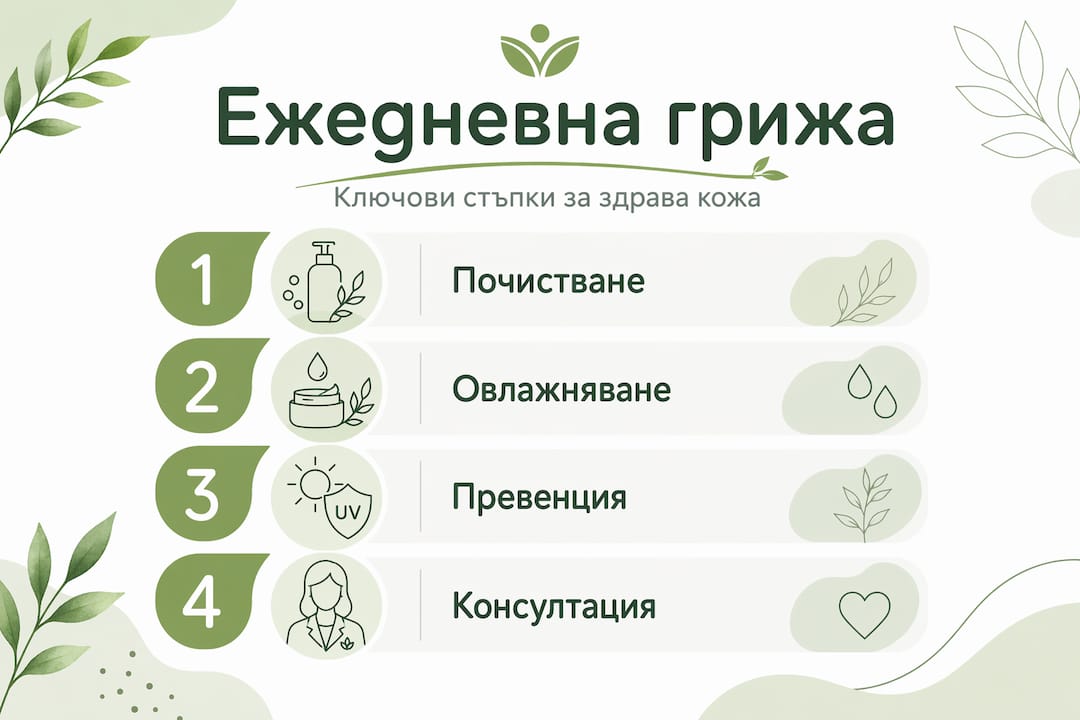 Ежедневна грижа

Ключови стъпки за здрава кожа

1 Почистване

2 Овлажняване

3 UV Превенция

4 Консултация